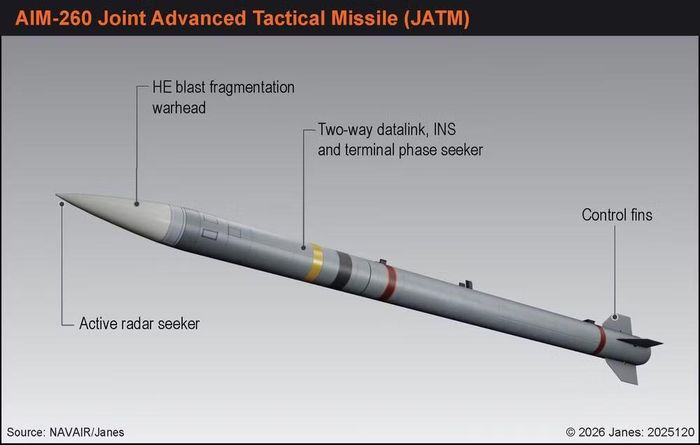 AIM-260 Joint Advanced Tactical Missile (JATM)

HE blast fragmentation warhead

Two-way datalink, INS and terminal phase seeker

Control fins

Active radar seeker

Source: NAVAIR/Janes

© 2026 Janes: 2025120